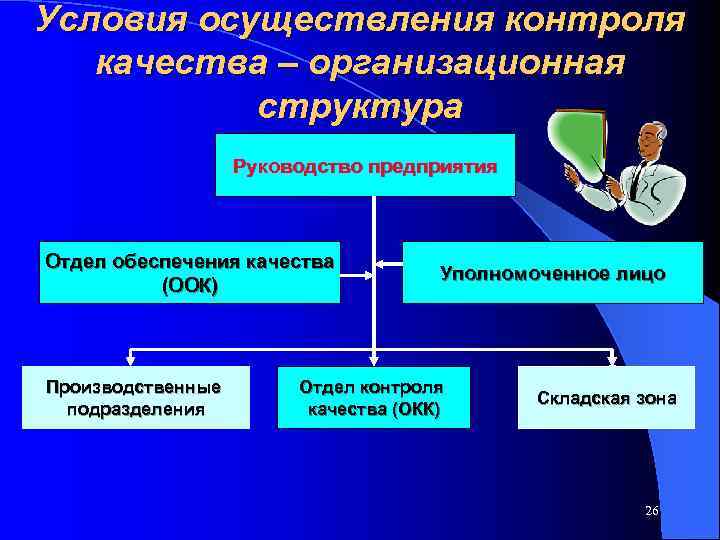 Условия осуществления контроля качества – организационная структура

Руководство предприятия

Отдел обеспечения качества (ООК)

Уполномоченное лицо

Производственные подразделения

Отдел контроля качества (ОКК)

Складская зона

26